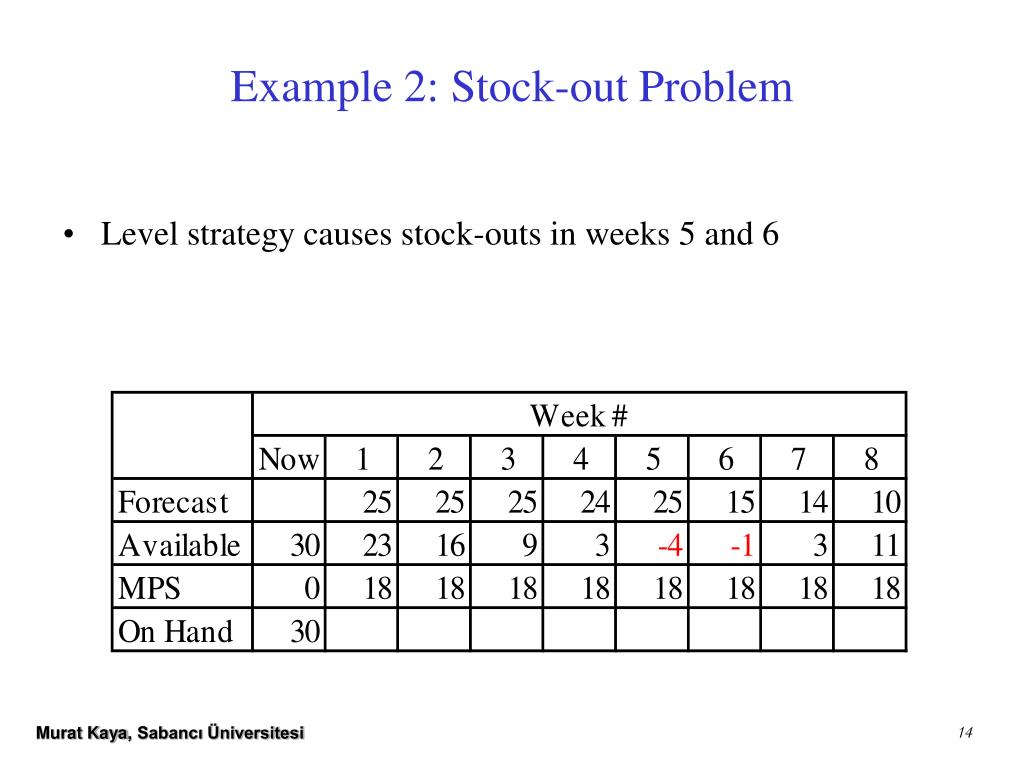 Example 2: Stock-out Problem

• Level strategy causes stock-outs in weeks 5 and 6

| | Week # | | | | | | | | |
|---|---|---|---|---|---|---|---|---|---|
| | Now | 1 | 2 | 3 | 4 | 5 | 6 | 7 | 8 |
| Forecast | | 25 | 25 | 25 | 24 | 25 | 15 | 14 | 10 |
| Available | 30 | 23 | 16 | 9 | 3 | -4 | -1 | 3 | 11 |
| MPS | 0 | 18 | 18 | 18 | 18 | 18 | 18 | 18 | 18 |
| On Hand | 30 | | | | | | | | |

Murat Kaya, Sabancı Üniversitesi

14